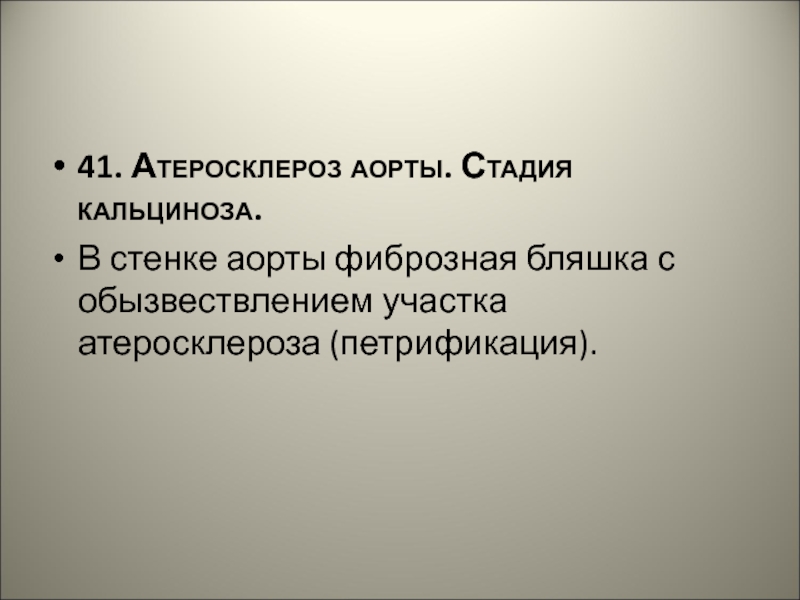 • 41. Атеросклероз аорты. Стадия кальциноза.

• В стенке аорты фиброзная бляшка с обызвествлением участка атеросклероза (петрификация).